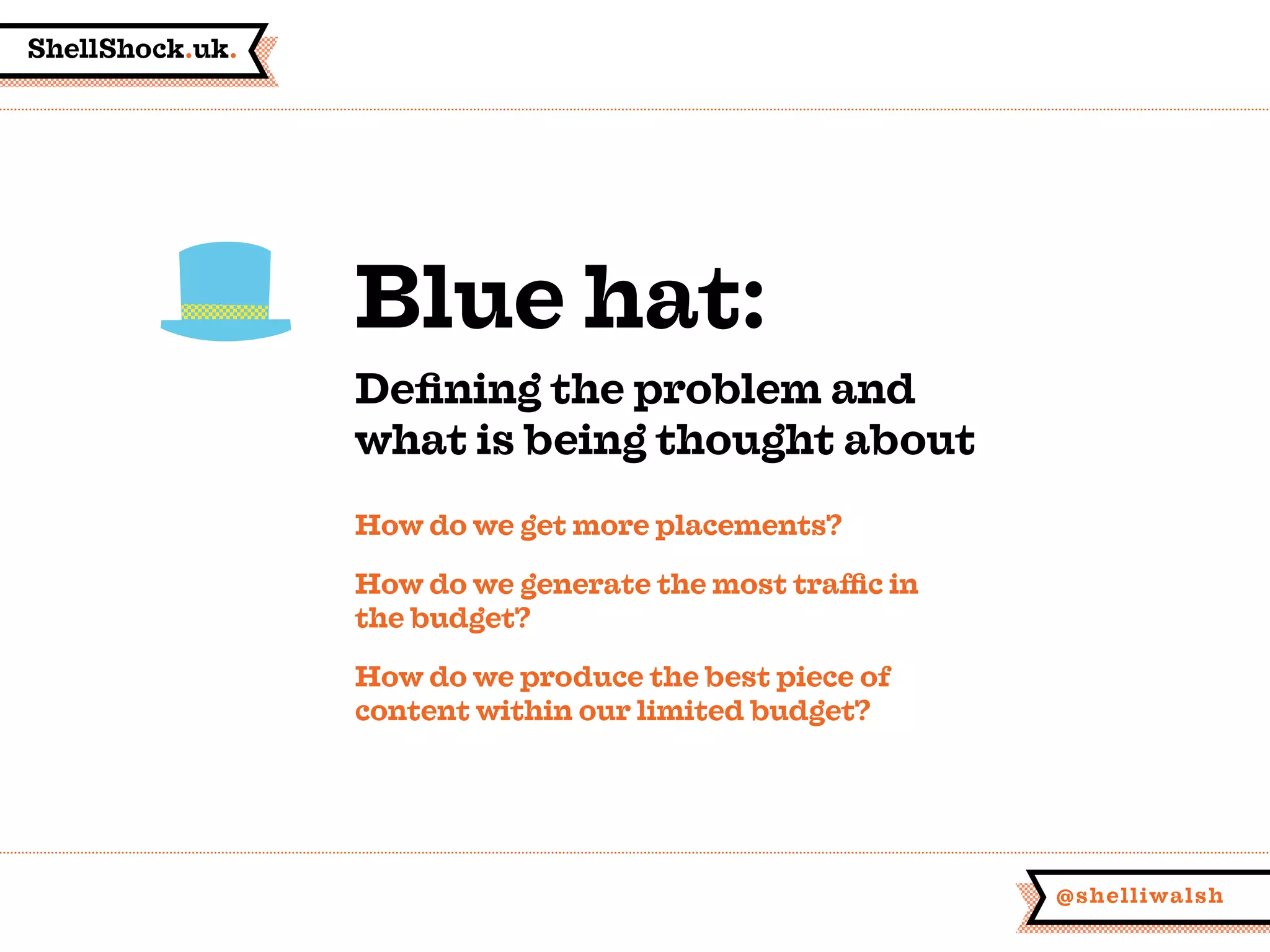 ShellShock.uk.

Blue hat:

Defining the problem and what is being thought about

How do we get more placements?

How do we generate the most traffic in the budget?

How do we produce the best piece of content within our limited budget?

@shelliwalsh